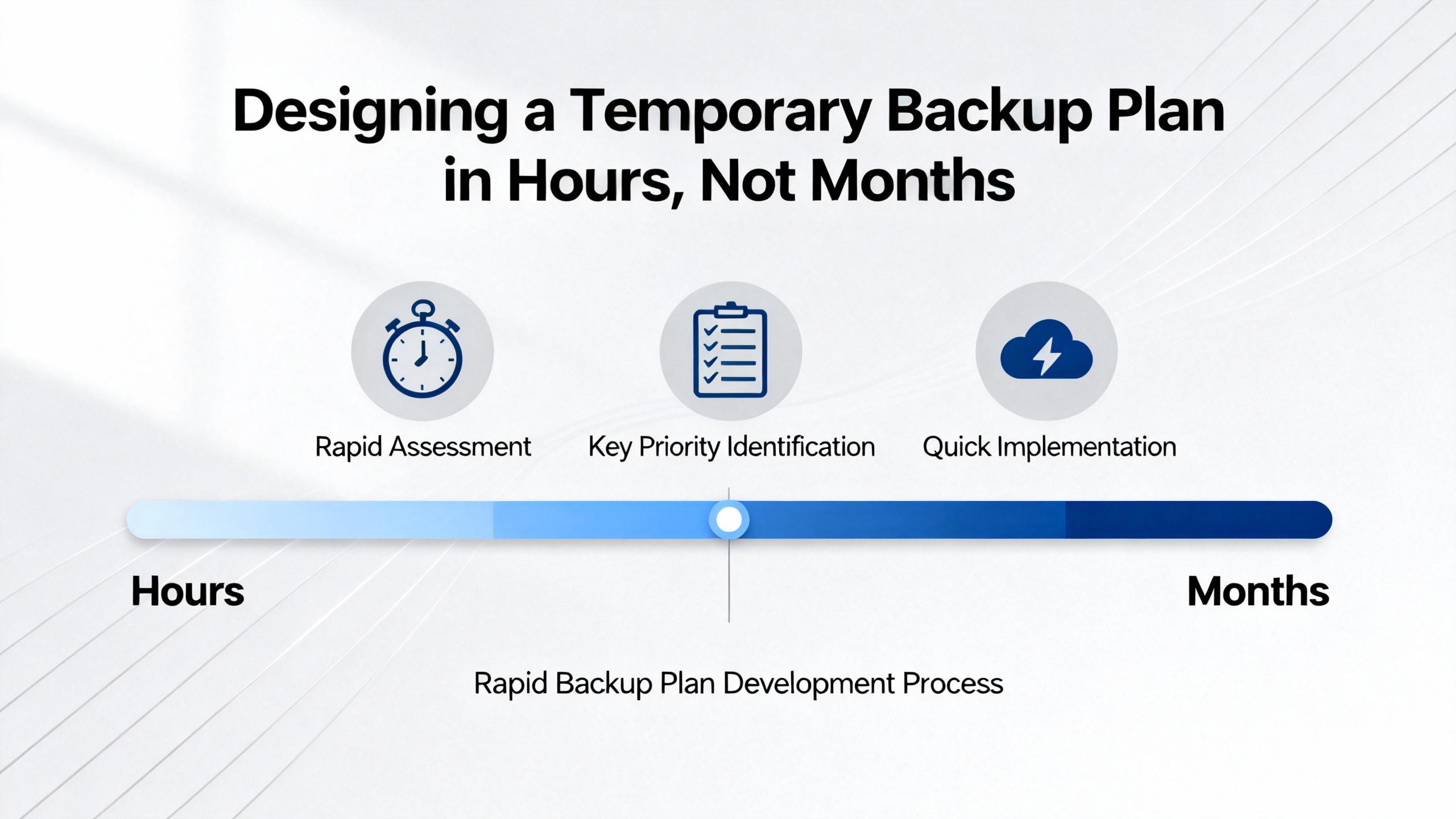 Designing a Temporary Backup Plan in Hours, Not Months

Rapid Assessment

Key Priority Identification

Quick Implementation

Hours

Months

Rapid Backup Plan Development Process